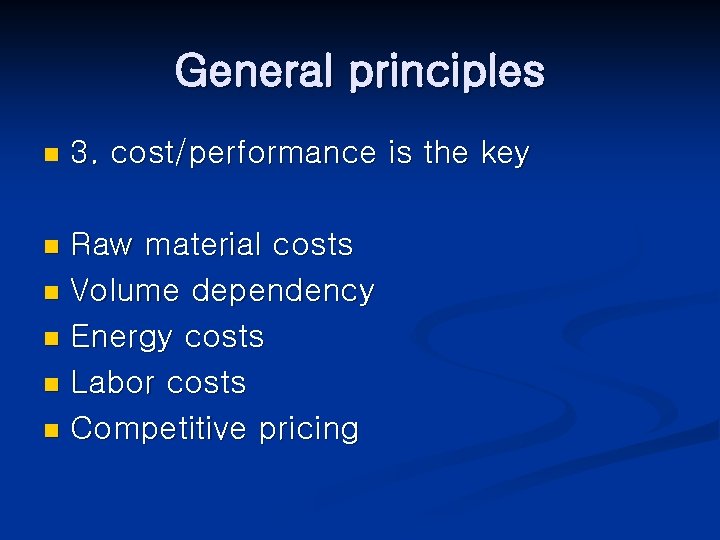 General principles

- 3. cost/performance is the key

- Raw material costs
- Volume dependency
- Energy costs
- Labor costs
- Competitive pricing